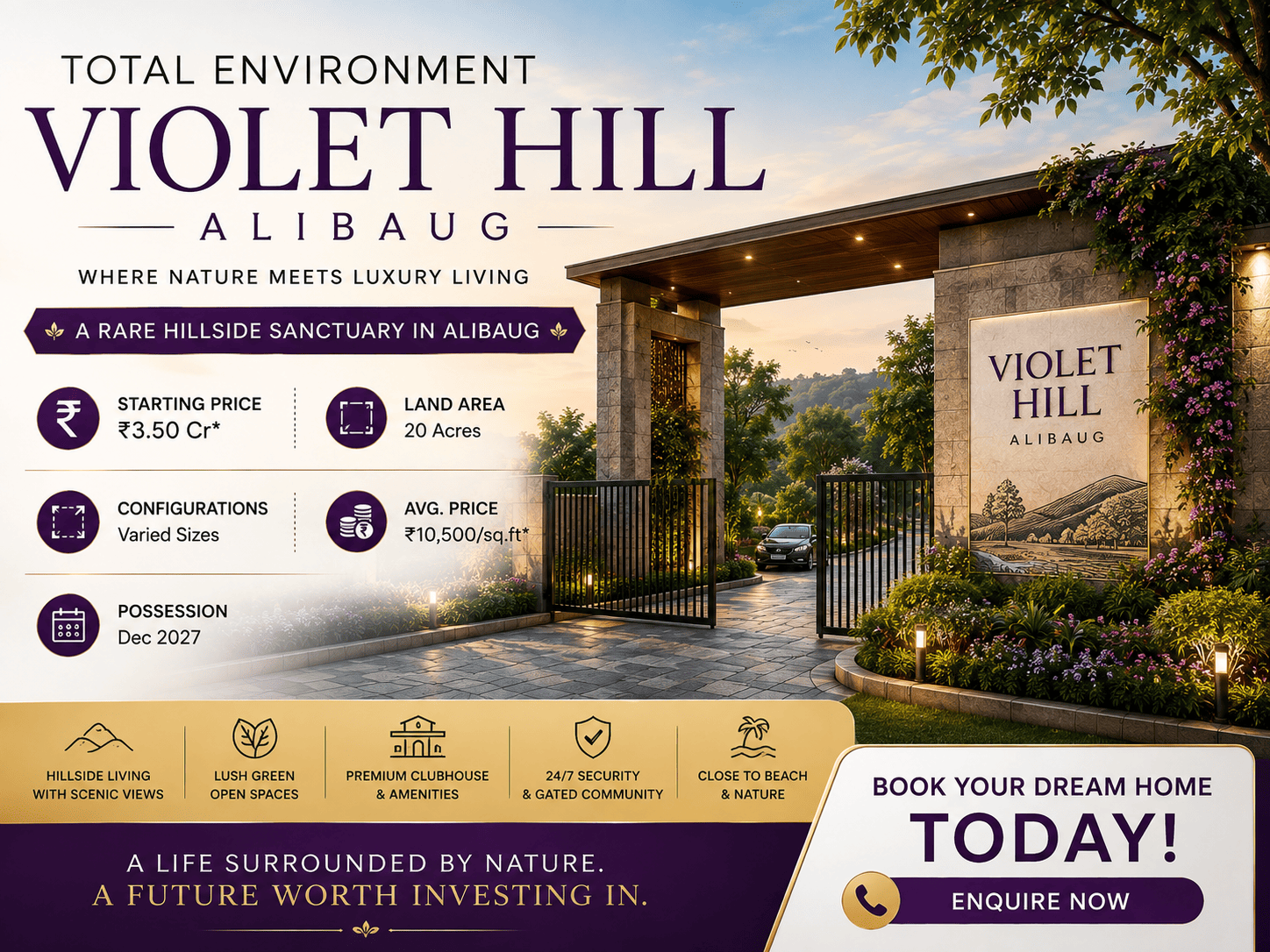 TOTAL ENVIRONMENT
VIOLET HILL
ALIBAUG
WHERE NATURE MEETS LUXURY LIVING

A RARE HILLSIDE SANCTUARY IN ALIBAUG

STARTING PRICE
₹3.50 Cr*

LAND AREA
20 Acres

CONFIGURATIONS
Varied Sizes

AVG. PRICE
₹10,500/sq.ft*

POSSESSION
Dec 2027

VIOLET HILL
ALIBAUG

HILLSIDE LIVING WITH SCENIC VIEWS

LUSH GREEN OPEN SPACES

PREMIUM CLUBHOUSE & AMENITIES

24/7 SECURITY & GATED COMMUNITY

CLOSE TO BEACH & NATURE

A LIFE SURROUNDED BY NATURE.
A FUTURE WORTH INVESTING IN.

BOOK YOUR DREAM HOME
TODAY!
ENQUIRE NOW